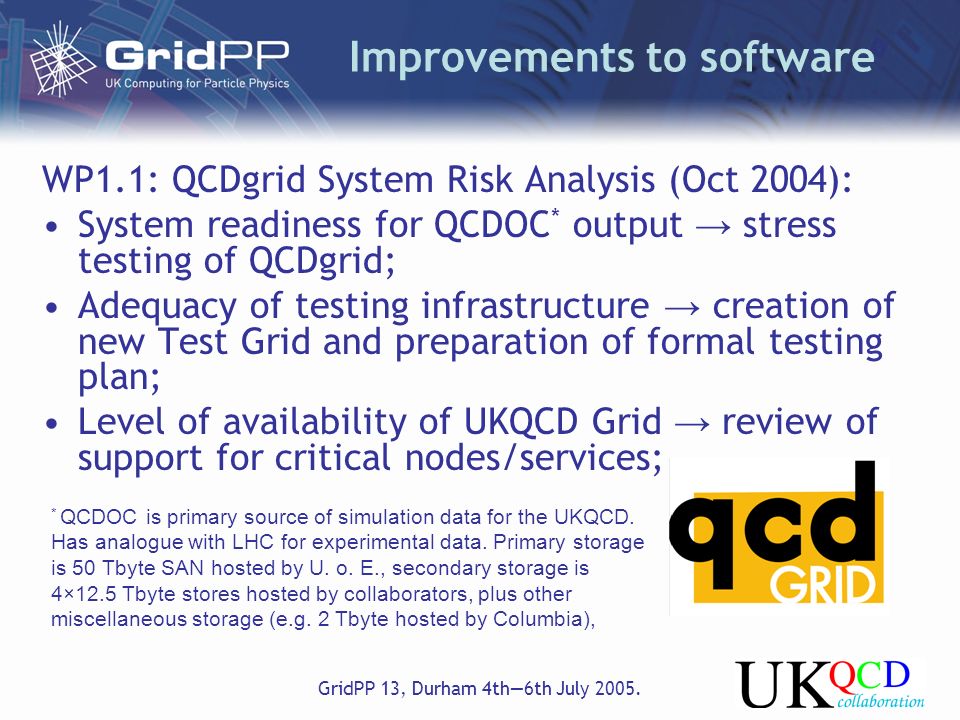 GridPP
UK Computing for Particle Physics

Improvements to software

WP1.1: QCDgrid System Risk Analysis (Oct 2004):

• System readiness for QCDOC* output → stress testing of QCDgrid;
• Adequacy of testing infrastructure → creation of new Test Grid and preparation of formal testing plan;
• Level of availability of UKQCD Grid → review of support for critical nodes/services;

* QCDOC is primary source of simulation data for the UKQCD. Has analogue with LHC for experimental data. Primary storage is 50 Tbyte SAN hosted by U. o. E., secondary storage is 4×12.5 Tbyte stores hosted by collaborators, plus other miscellaneous storage (e.g. 2 Tbyte hosted by Columbia),

qcd
GRID

GridPP 13, Durham 4th—6th July 2005.

UKQCD
collaboration